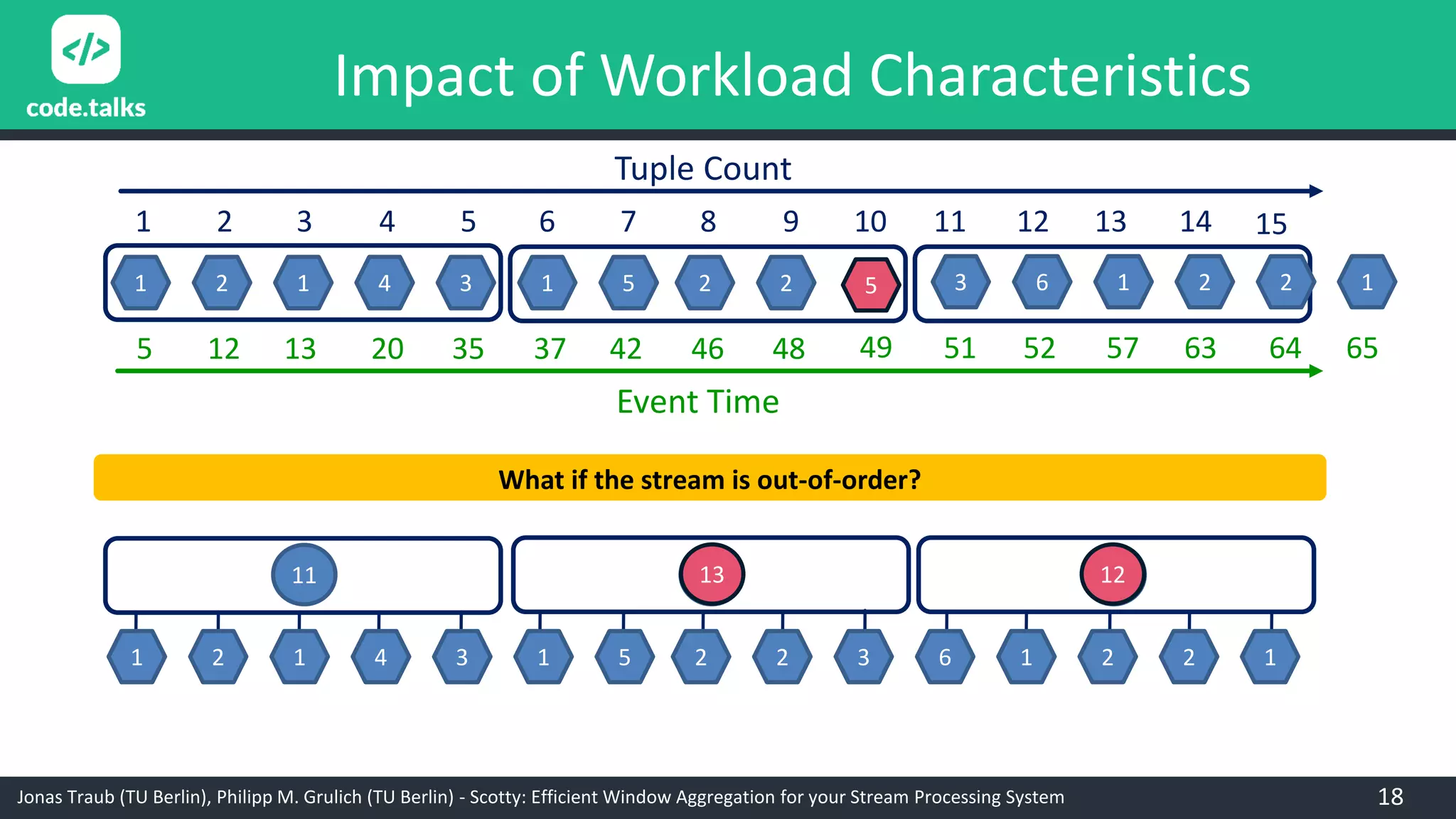 </>
code.talks

Impact of Workload Characteristics

Tuple Count

1 2 3 4 5 6 7 8 9 10 11 12 13 14 15

1 2 1 4 3 1 5 2 2 5 3 6 1 2 2 1

5 12 13 20 35 37 42 46 48 49 51 52 57 63 64 65

Event Time

What if the stream is out-of-order?

11 13 12

1 2 1 4 3 1 5 2 2 3 6 1 2 2 1

Jonas Traub (TU Berlin), Philipp M. Grulich (TU Berlin) - Scotty: Efficient Window Aggregation for your Stream Processing System 18